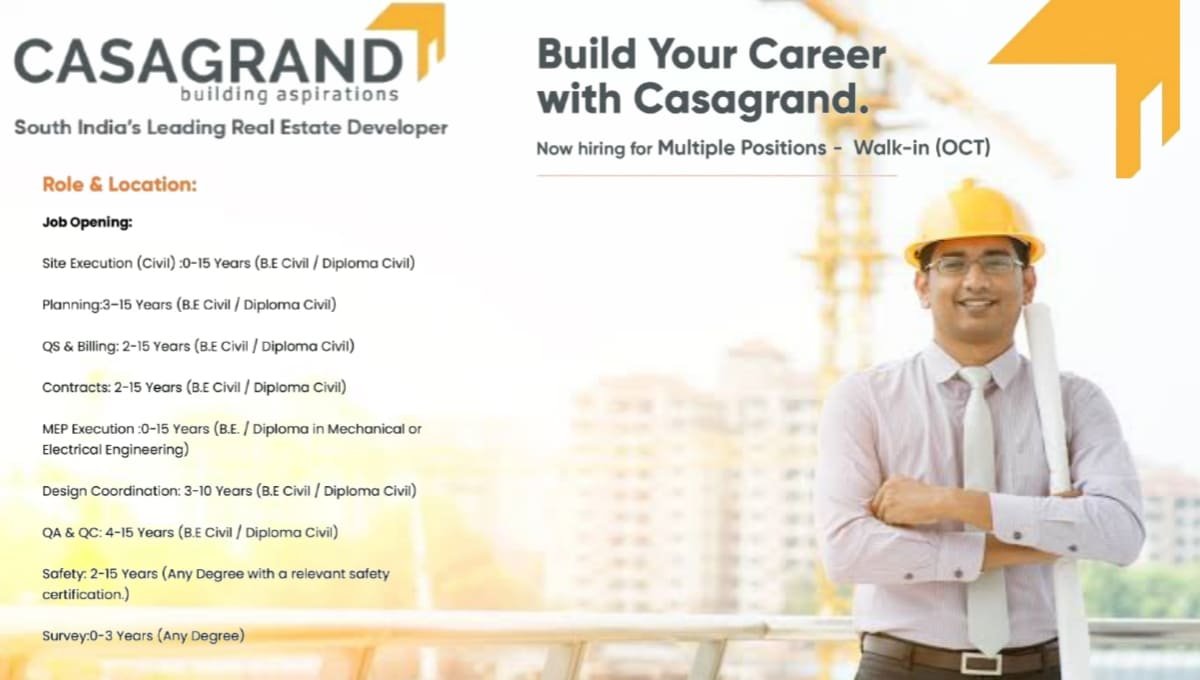 CASAGRAND
building aspirations
South India's Leading Real Estate Developer

Role & Location:

Job Opening:

Site Execution (Civil) :0-15 Years (B.E Civil / Diploma Civil)

Planning:3-15 Years (B.E Civil / Diploma Civil)

QS & Billing: 2-15 Years (B.E Civil / Diploma Civil)

Contracts: 2-15 Years (B.E Civil / Diploma Civil)

MEP Execution :0-15 Years (B.E. / Diploma in Mechanical or Electrical Engineering)

Design Coordination: 3-10 Years (B.E Civil / Diploma Civil)

QA & QC: 4-15 Years (B.E Civil / Diploma Civil)

Safety: 2-15 Years (Any Degree with a relevant safety certification.)

Survey:0-3 Years (Any Degree)

Build Your Career with Casagrand.

Now hiring for Multiple Positions - Walk-in (OCT)